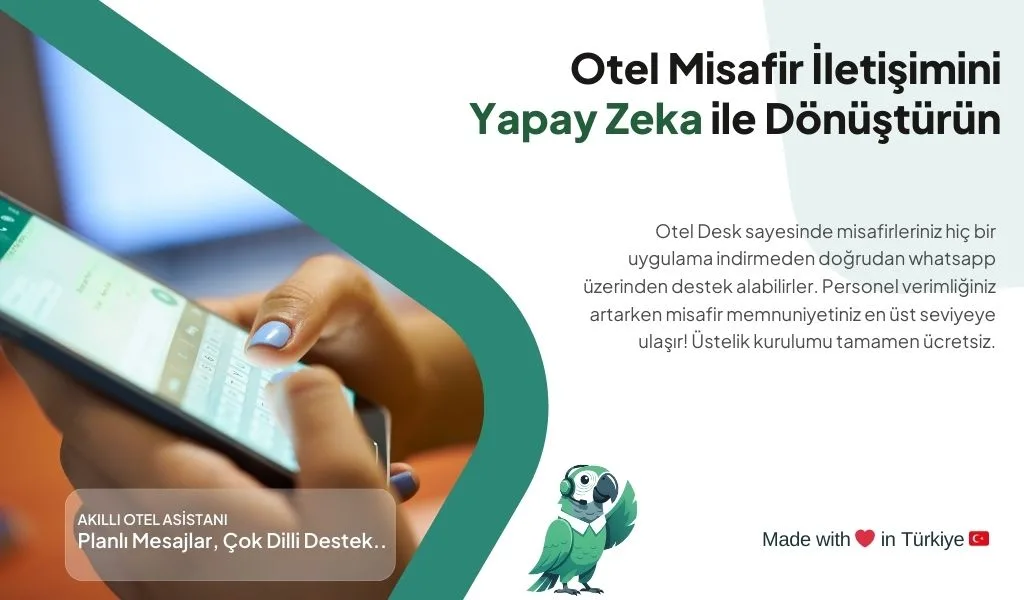 Otel Misafir İletişimini
Yapay Zeka ile Dönüştürün

Otel Desk sayesinde misafirleriniz hiç bir uygulama indirmeden doğrudan whatsapp üzerinden destek alabilirler. Personel verimliğiniz artarken misafir memnuniyetiniz en üst seviyeye ulaşır! Üstelik kurulumu tamamen ücretsiz.

AKILLI OTEL ASİSTANI
Planlı Mesajlar, Çok Dilli Destek..

Made with ❤️ in Türkiye 🇹🇷